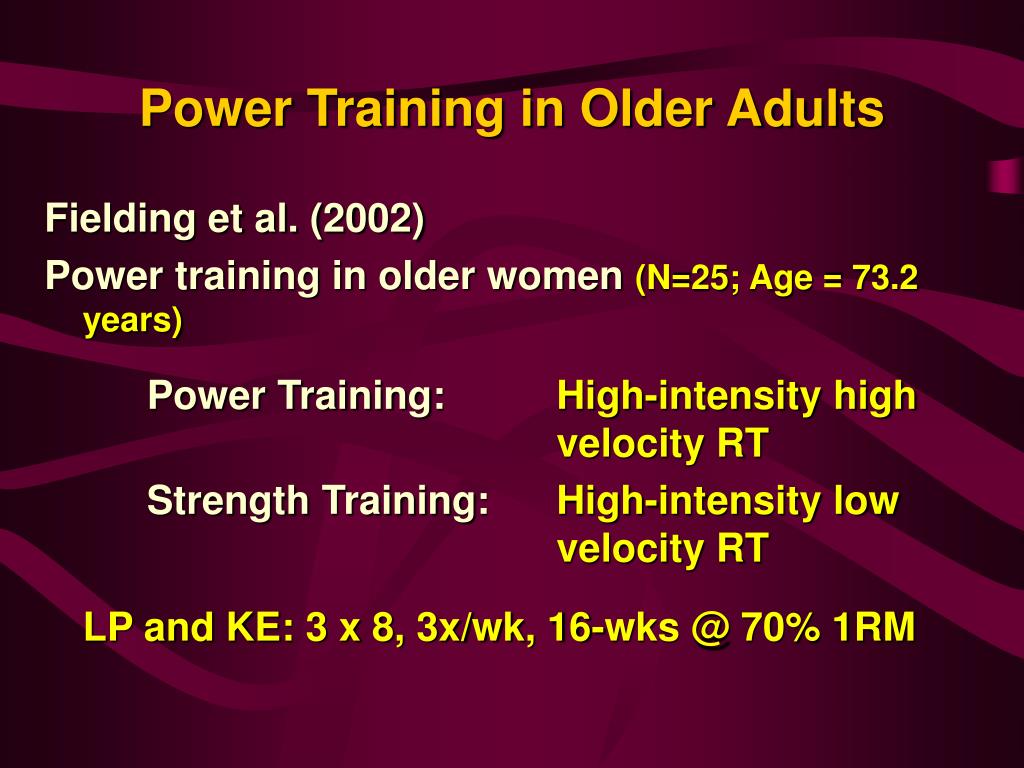 Power Training in Older Adults

Fielding et al. (2002)

Power training in older women (N=25; Age = 73.2 years)

Power Training: High-intensity high velocity RT

Strength Training: High-intensity low velocity RT

LP and KE: 3 x 8, 3x/wk, 16-wks @ 70% 1RM